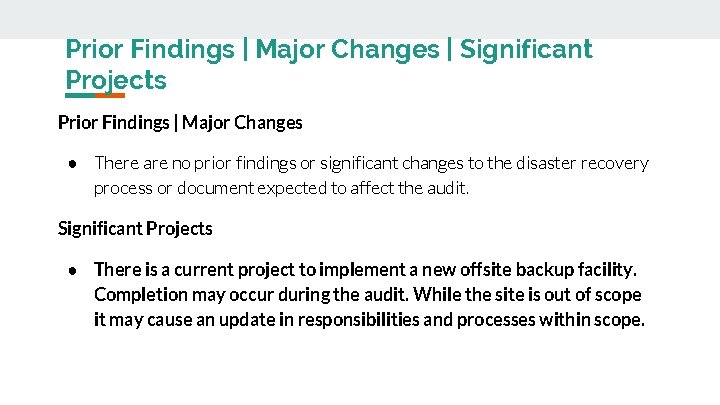 Prior Findings | Major Changes | Significant Projects

Prior Findings | Major Changes

● There are no prior findings or significant changes to the disaster recovery process or document expected to affect the audit.

Significant Projects

● There is a current project to implement a new offsite backup facility. Completion may occur during the audit. While the site is out of scope it may cause an update in responsibilities and processes within scope.